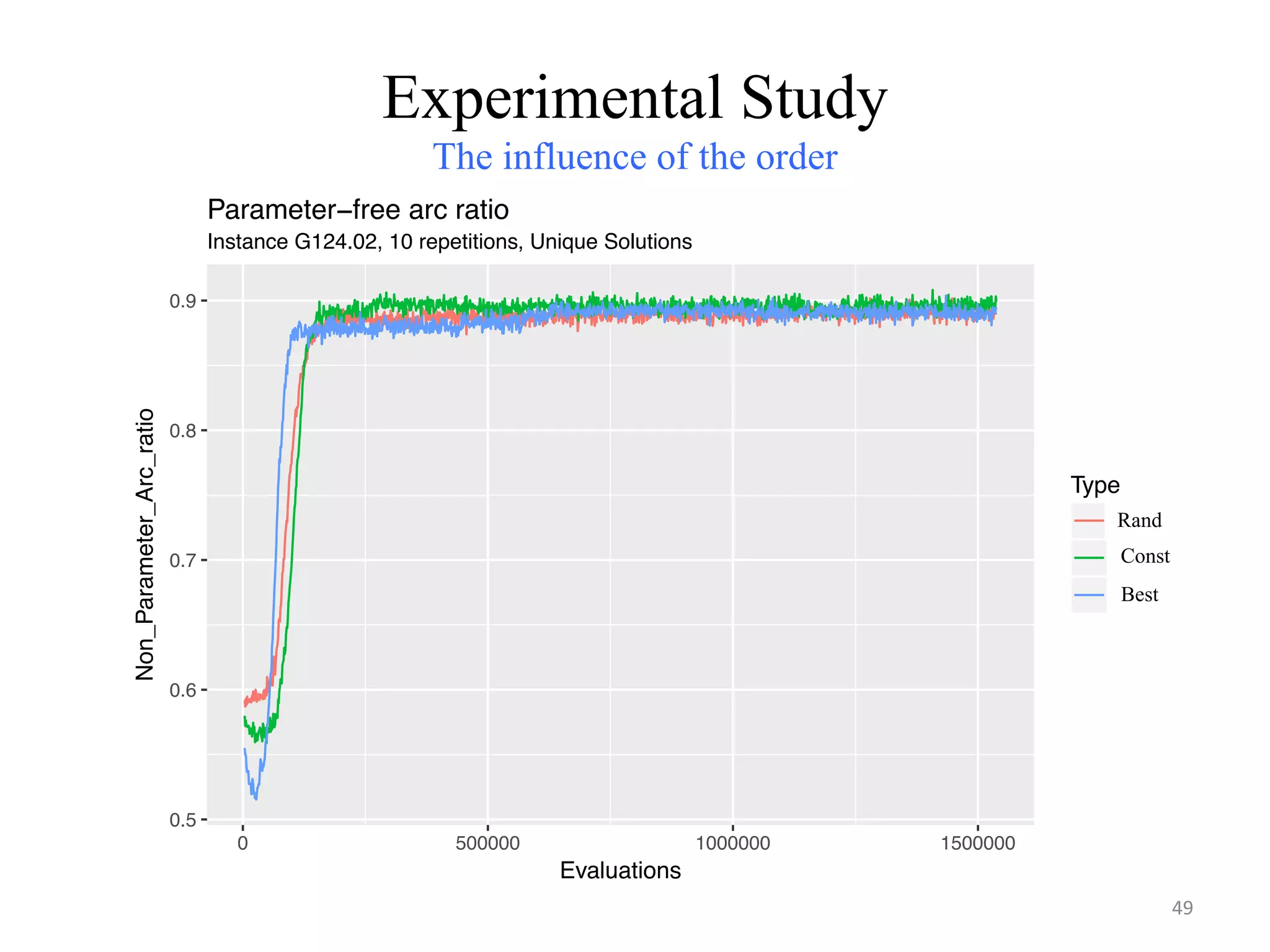 Experimental Study

The influence of the order

Parameter−free arc ratio

Instance G124.02, 10 repetitions, Unique Solutions

Non_Parameter_Arc_ratio

0.9
0.8
0.7
0.6
0.5

0
500000
1000000
1500000

Evaluations

Type
Rand
Const
Best

49